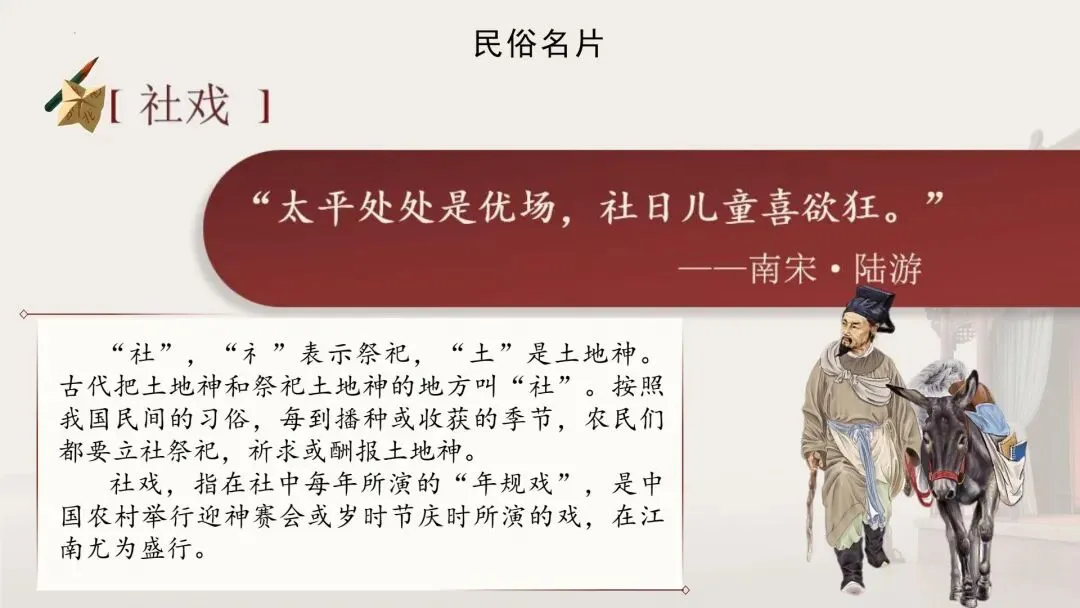 民俗名片

【 社戏 】

“太平处处是优场，社日儿童喜欲狂。”

——南宋·陆游

“社”，“礻”表示祭祀，“土”是土地神。古代把土地神和祭祀土地神的地方叫“社”。按照我国民间的习俗，每到播种或收获的季节，农民们都要立社祭祀，祈求或酬报土地神。

社戏，指在社中每年所演的“年规戏”，是中国农村举行迎神赛会或岁时节庆时所演的戏，在江南尤为盛行。